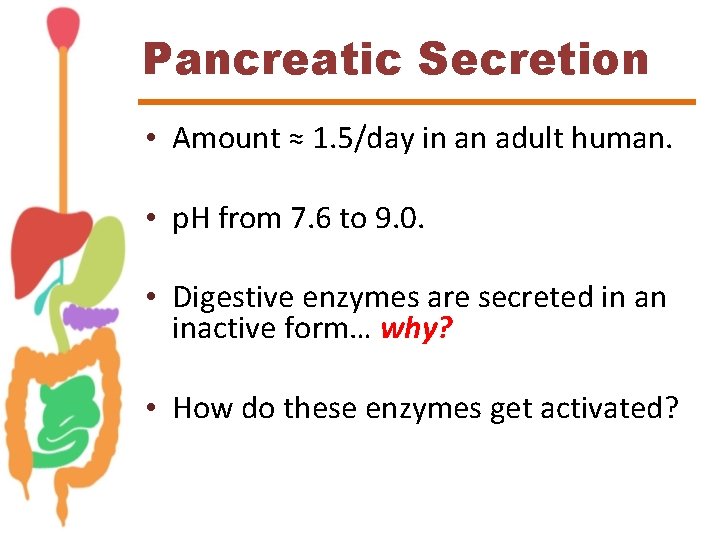 Pancreatic Secretion

• Amount ≈ 1.5/day in an adult human.

• pH from 7.6 to 9.0.

• Digestive enzymes are secreted in an inactive form… why?

• How do these enzymes get activated?